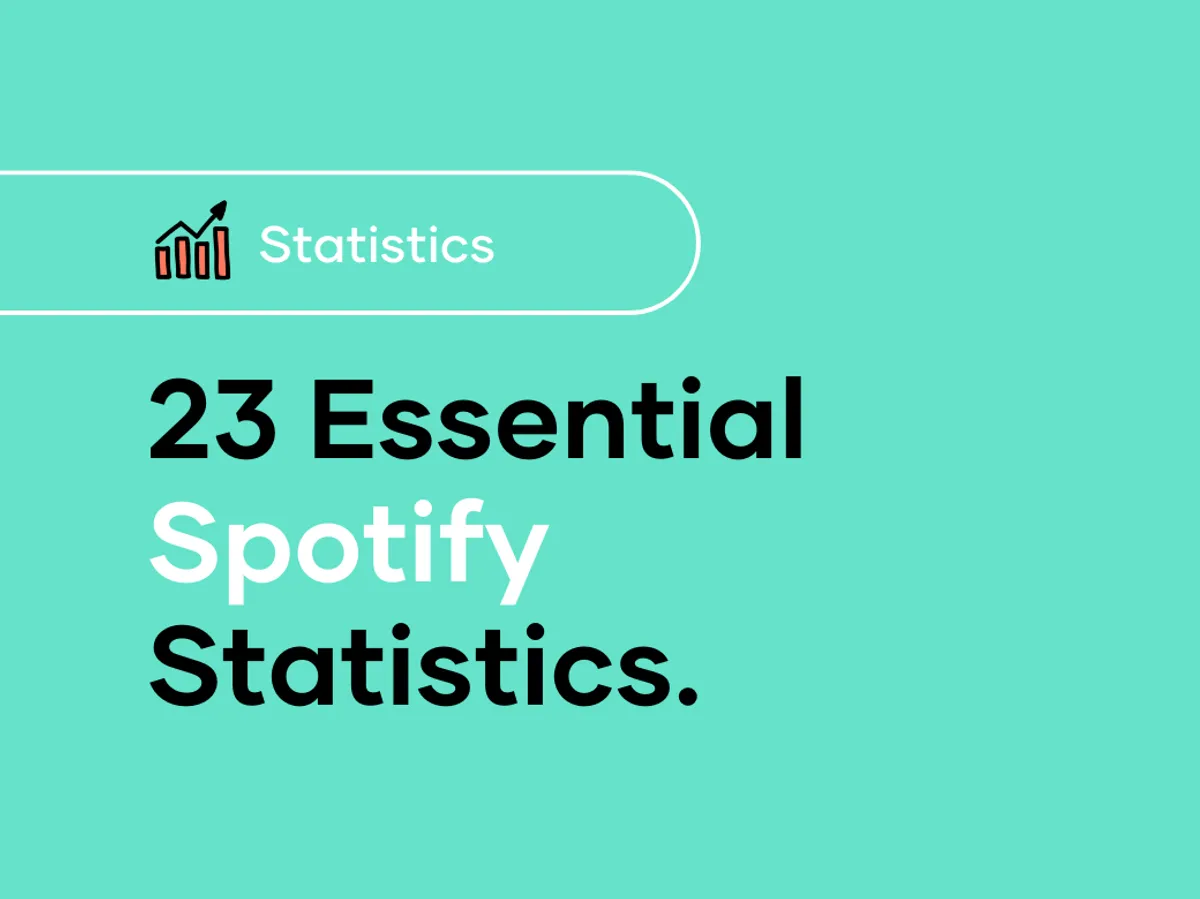 Statistics

23 Essential Spotify Statistics.